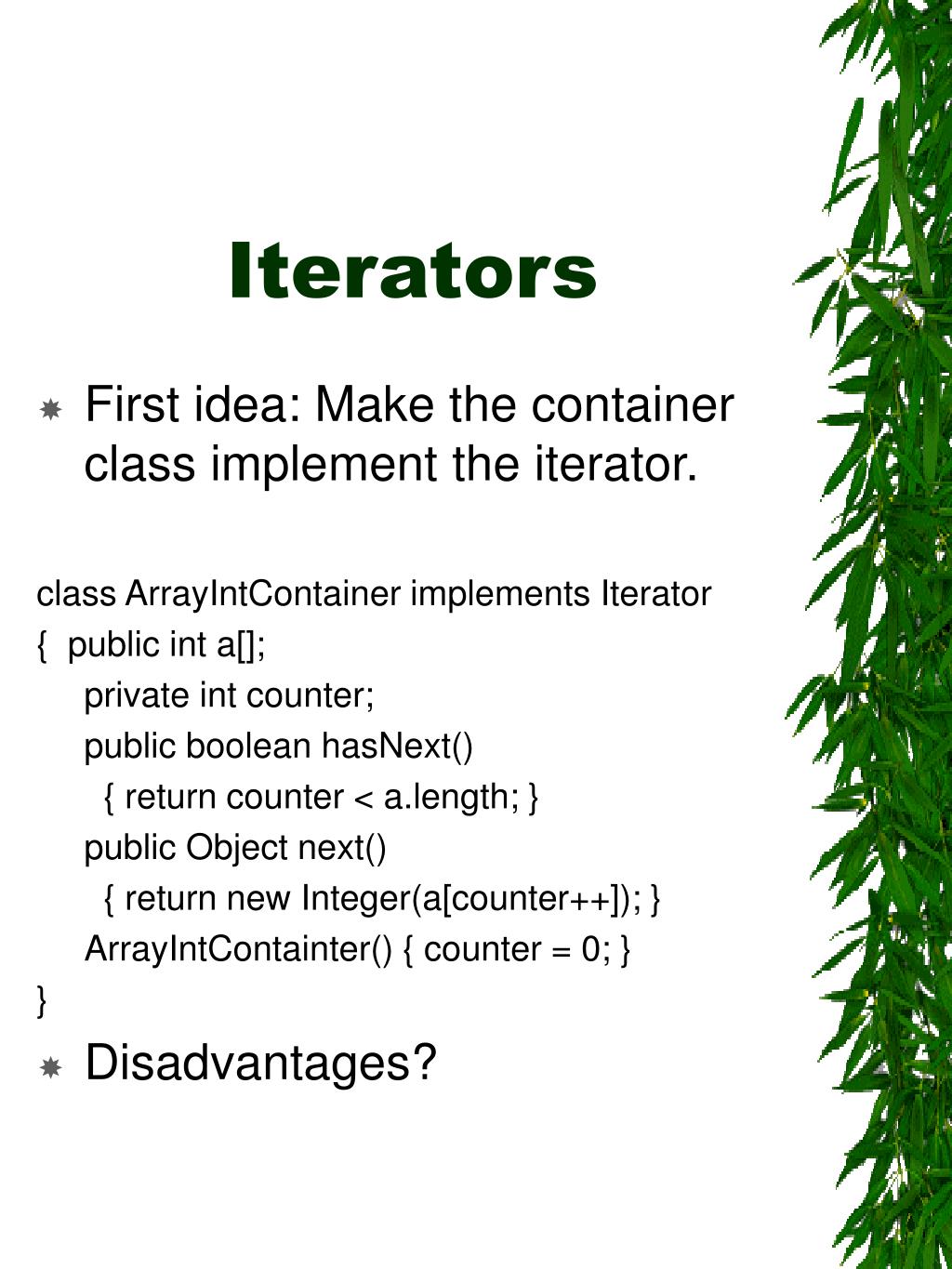 Iterators

First idea: Make the container class implement the iterator.

class ArrayIntContainer implements Iterator
{ public int a[];
private int counter;
public boolean hasNext()
{ return counter < a.length; }
public Object next()
{ return new Integer(a[counter++]); }
ArrayIntContainter() { counter = 0; }
}

Disadvantages?